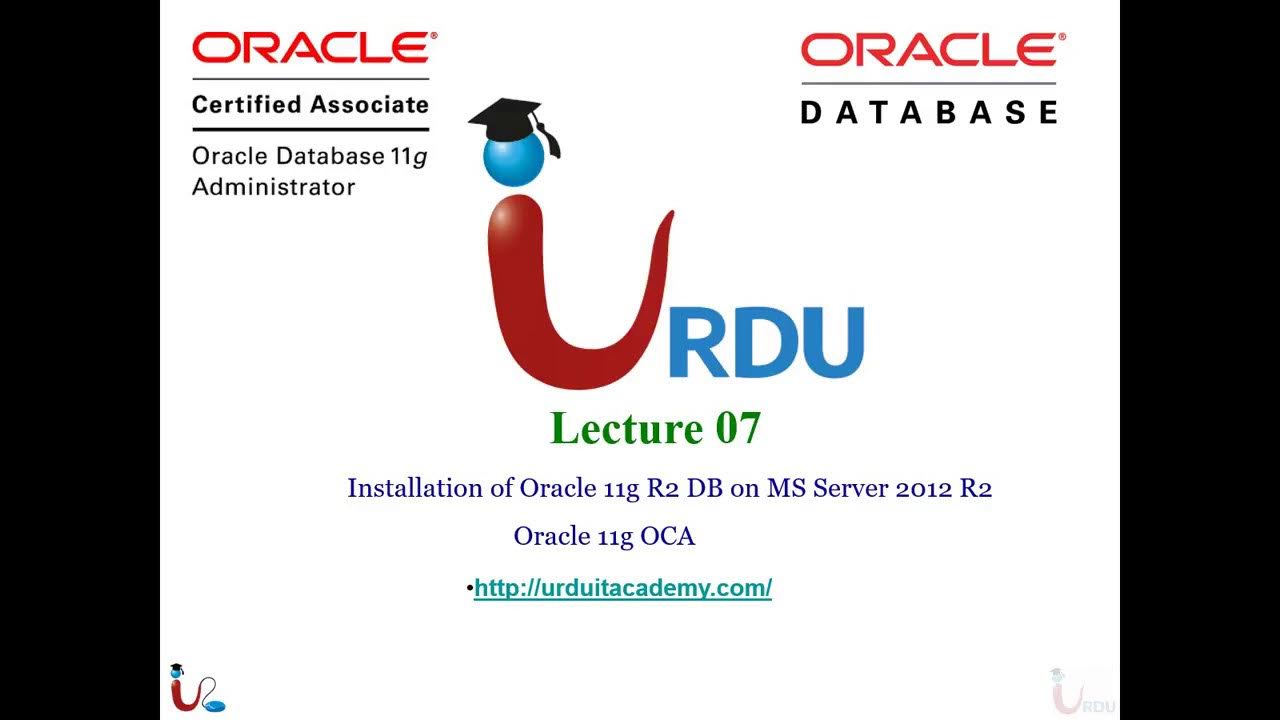 ORACLE®
Certified Associate
Oracle Database 11g
Administrator

ORACLE®
DATABASE

URDU

Lecture 07

Installation of Oracle 11g R2 DB on MS Server 2012 R2

Oracle 11g OCA

•http://urduitacademy.com/

URDU